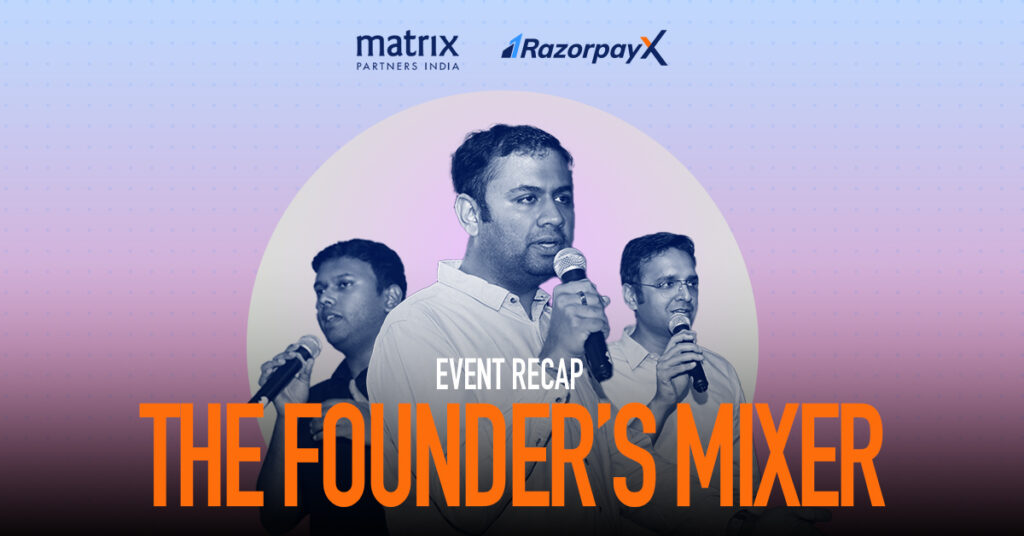 matrix
PARTNERS INDIA

RazorpayX

EVENT RECAP
THE FOUNDER'S MIXER